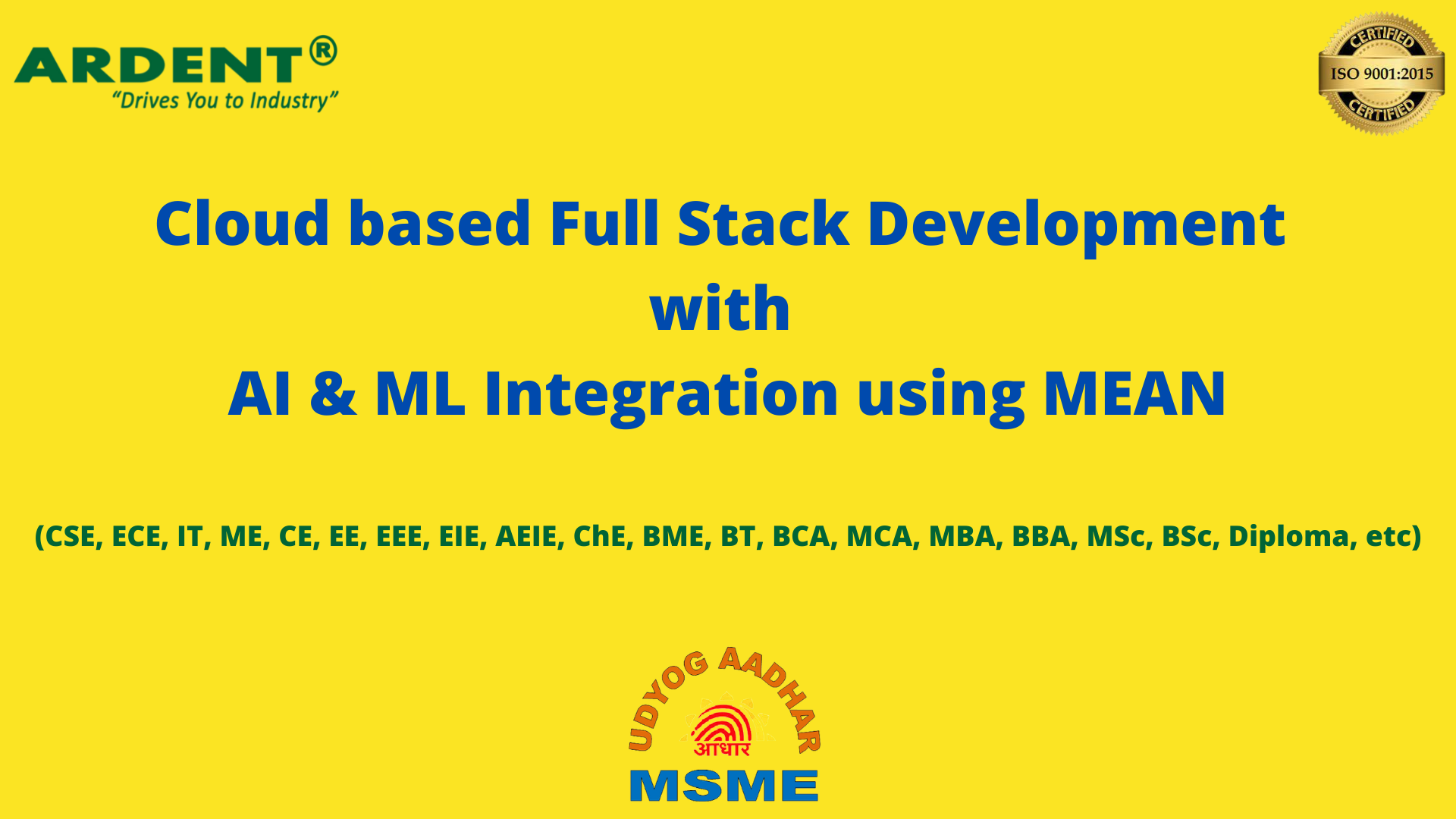 ARDENT®
"Drives You to Industry"

CERTIFIED
ISO 9001:2015
CERTIFIED

Cloud based Full Stack Development
with
AI & ML Integration using MEAN

(CSE, ECE, IT, ME, CE, EE, EEE, EIE, AEIE, ChE, BME, BT, BCA, MCA, MBA, BBA, MSc, BSc, Diploma, etc)

UDYOG AADHAR
आधार
MSME